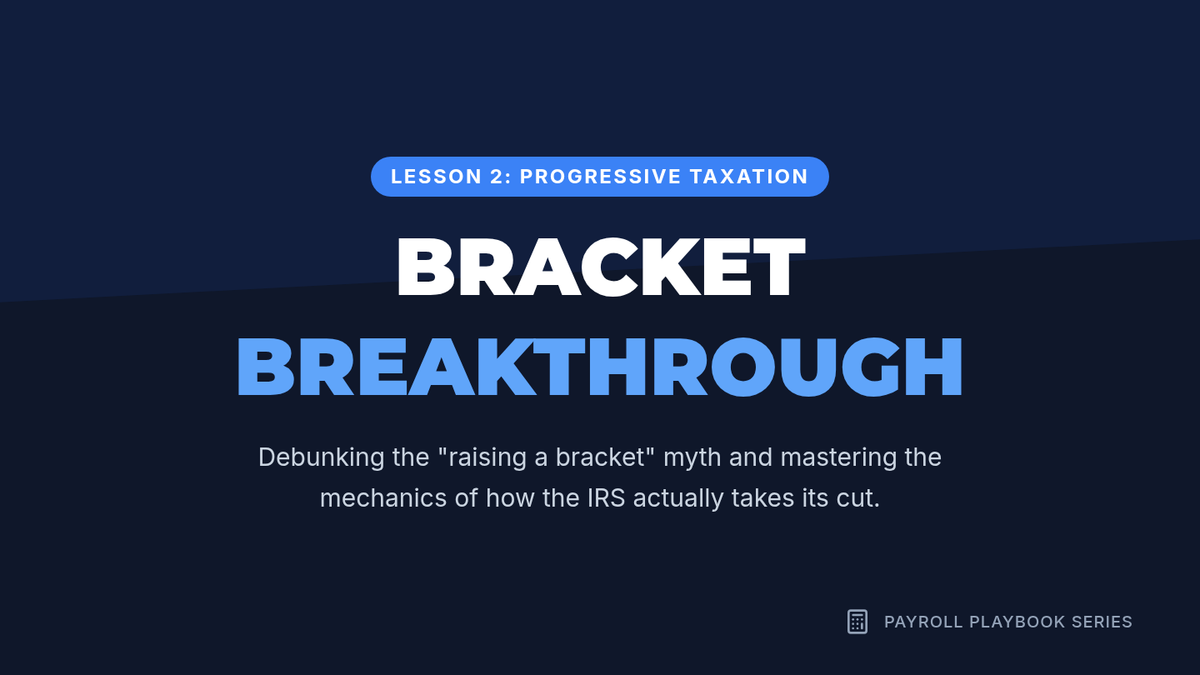 LESSON 2: PROGRESSIVE TAXATION

BRACKET BREAKTHROUGH

Debunking the "raising a bracket" myth and mastering the mechanics of how the IRS actually takes its cut.

PAYROLL PLAYBOOK SERIES